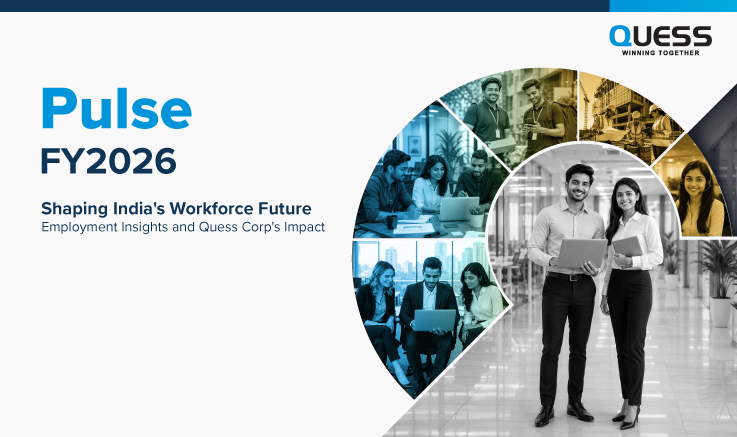 QUESS
WINNING TOGETHER

Pulse
FY2026

Shaping India's Workforce Future
Employment Insights and Quess Corp's Impact